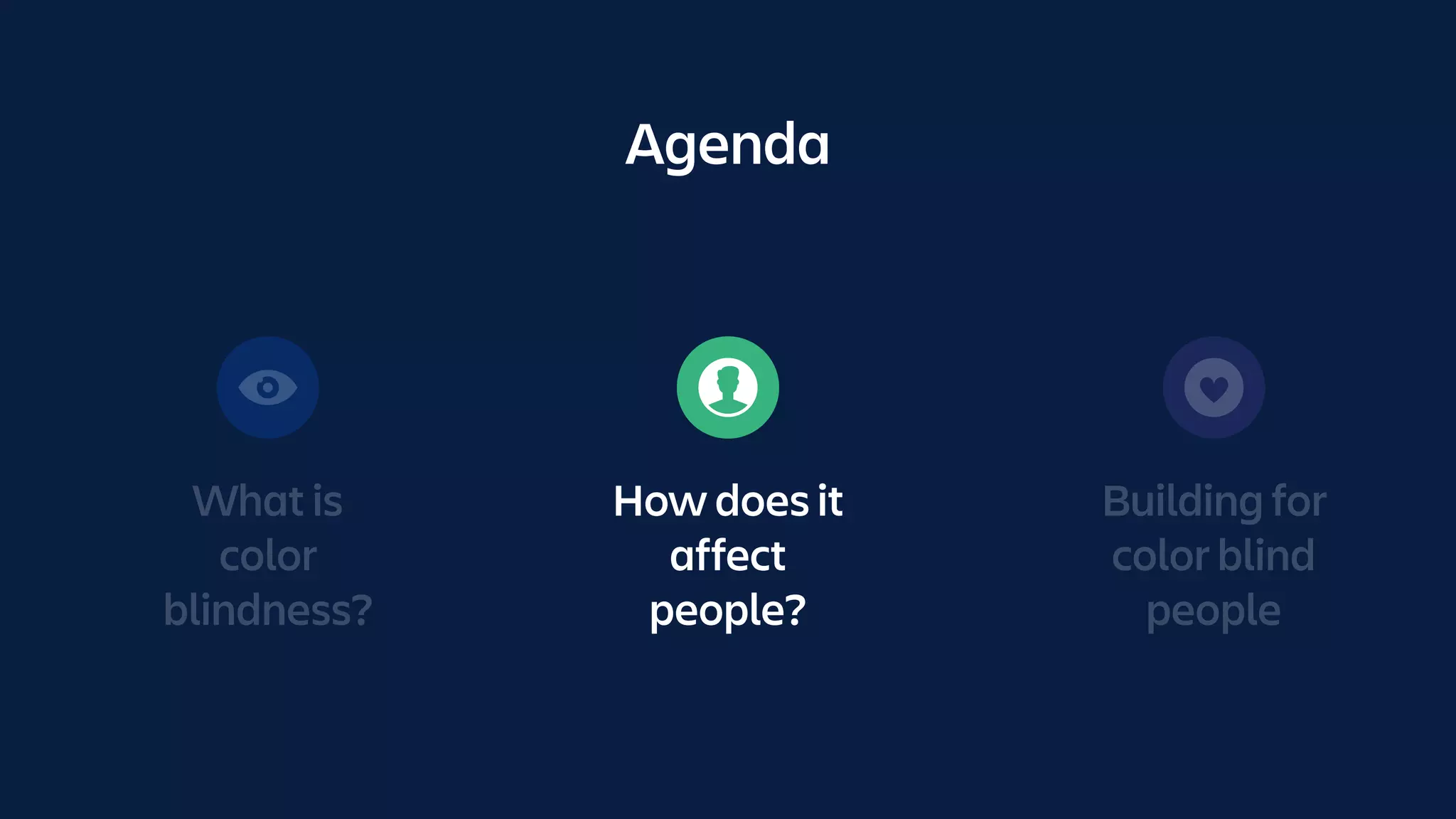 Agenda

What is color blindness?

How does it affect people?

Building for color blind people